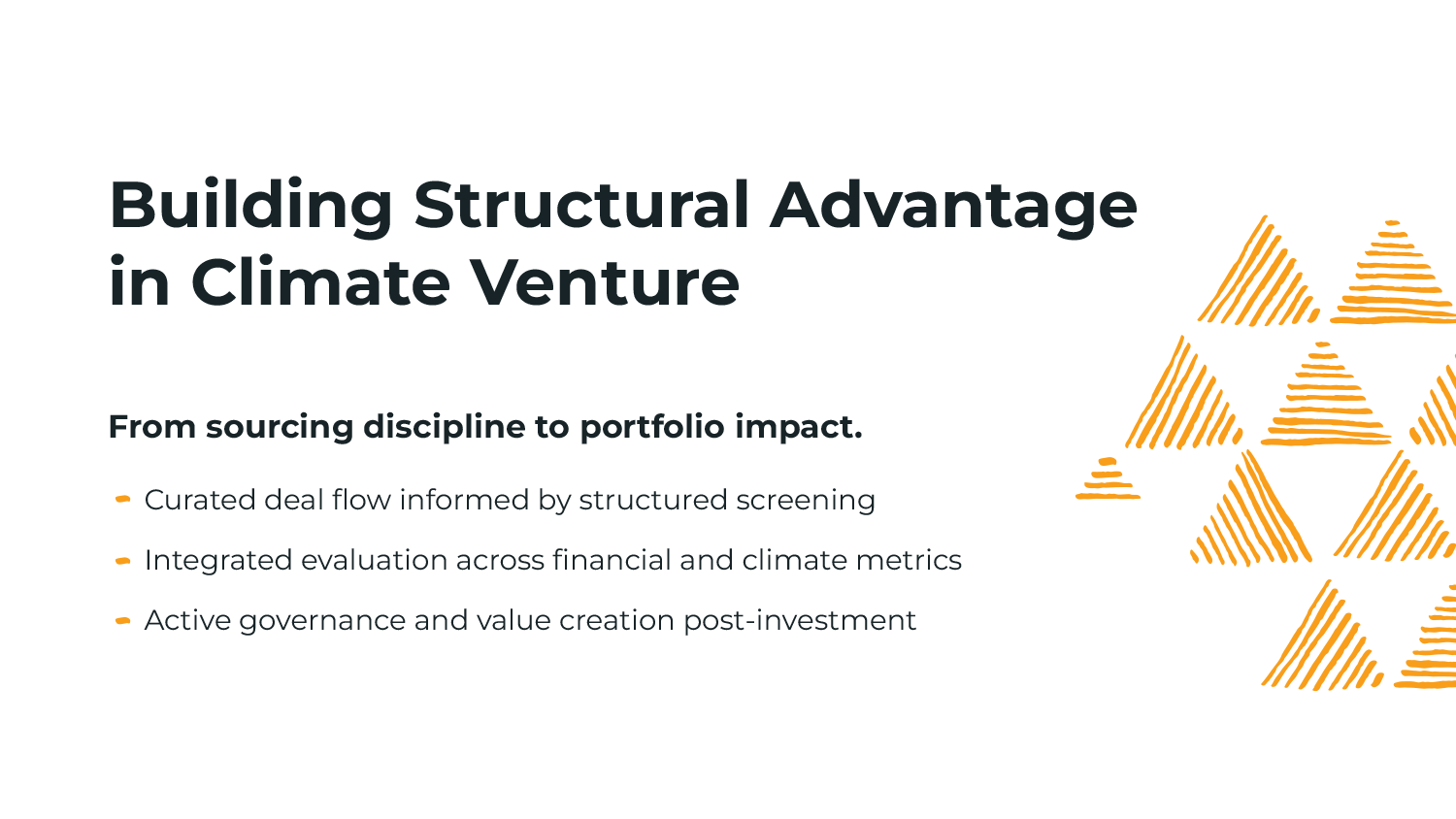 Building Structural Advantage in Climate Venture

From sourcing discipline to portfolio impact.

- Curated deal flow informed by structured screening
- Integrated evaluation across financial and climate metrics
- Active governance and value creation post-investment